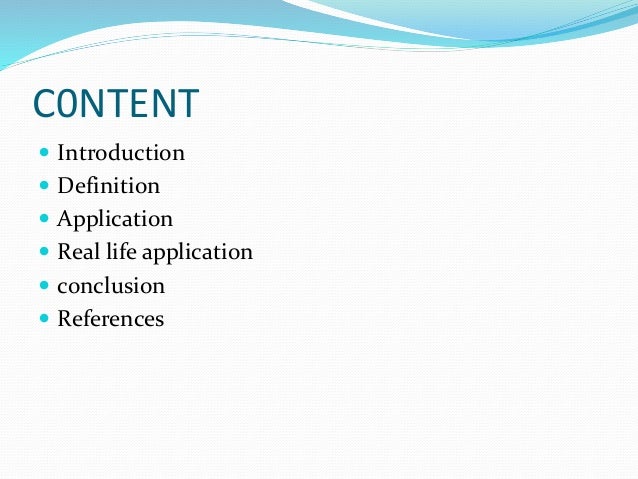 CONTENT

- Introduction
- Definition
- Application
- Real life application
- conclusion
- References